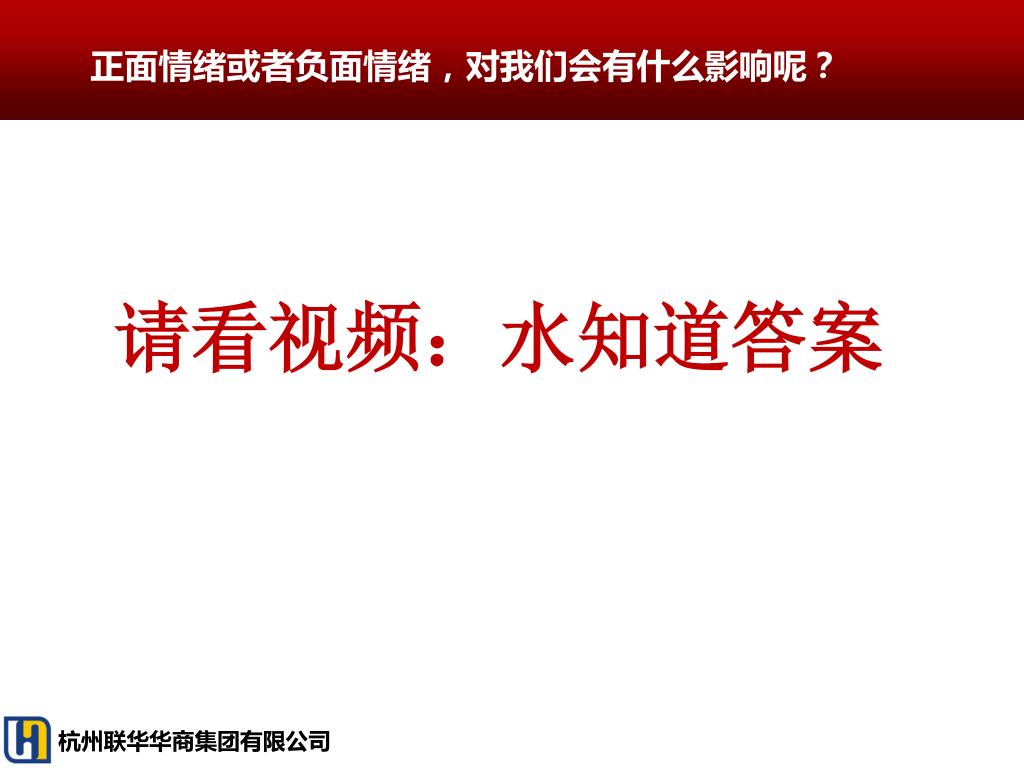 正面情绪或者负面情绪，对我们会有什么影响呢？

请看视频：水知道答案

杭州联华华商集团有限公司